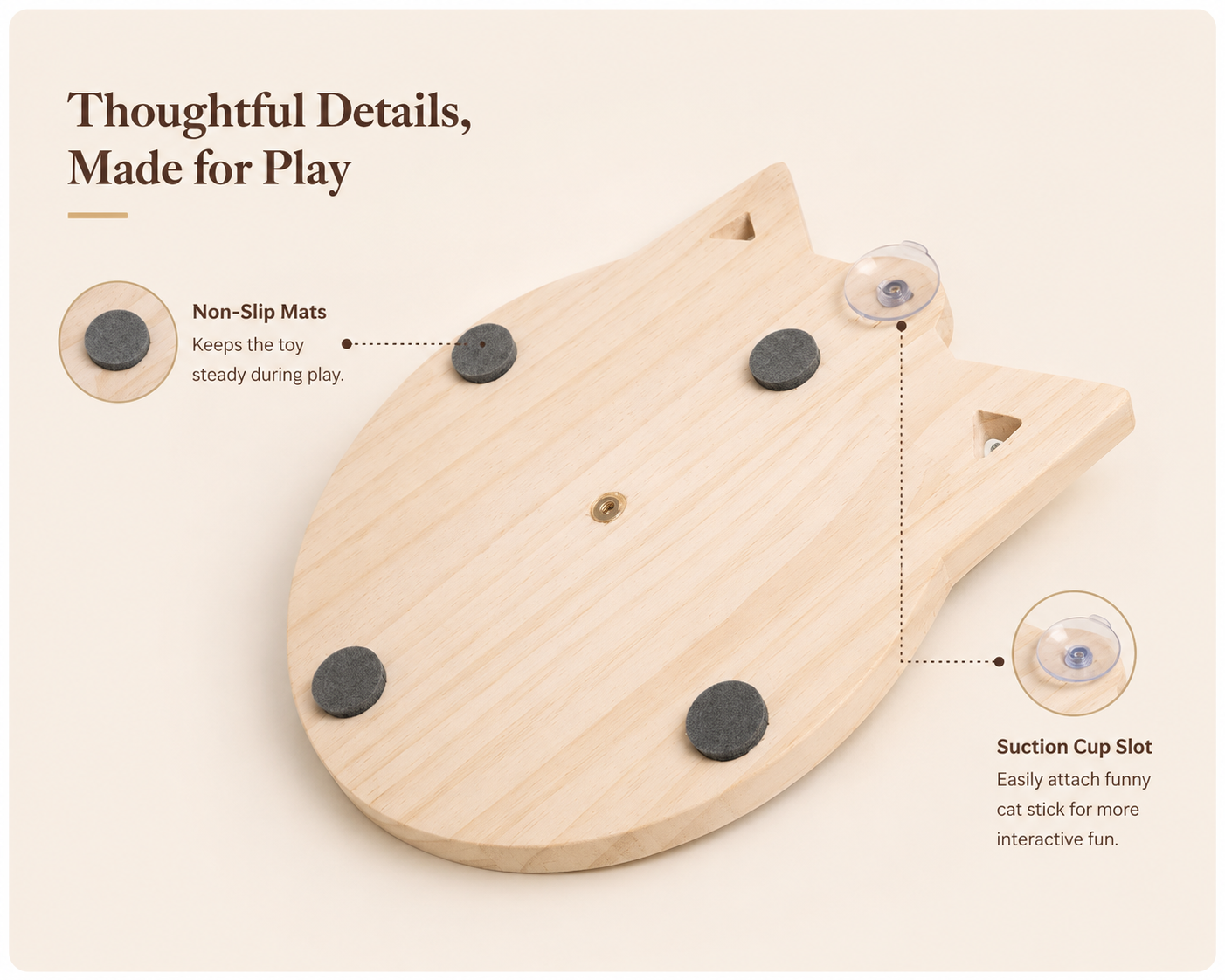 Thoughtful Details, Made for Play

Non-Slip Mats
Keeps the toy steady during play.

Suction Cup Slot
Easily attach funny cat stick for more interactive fun.